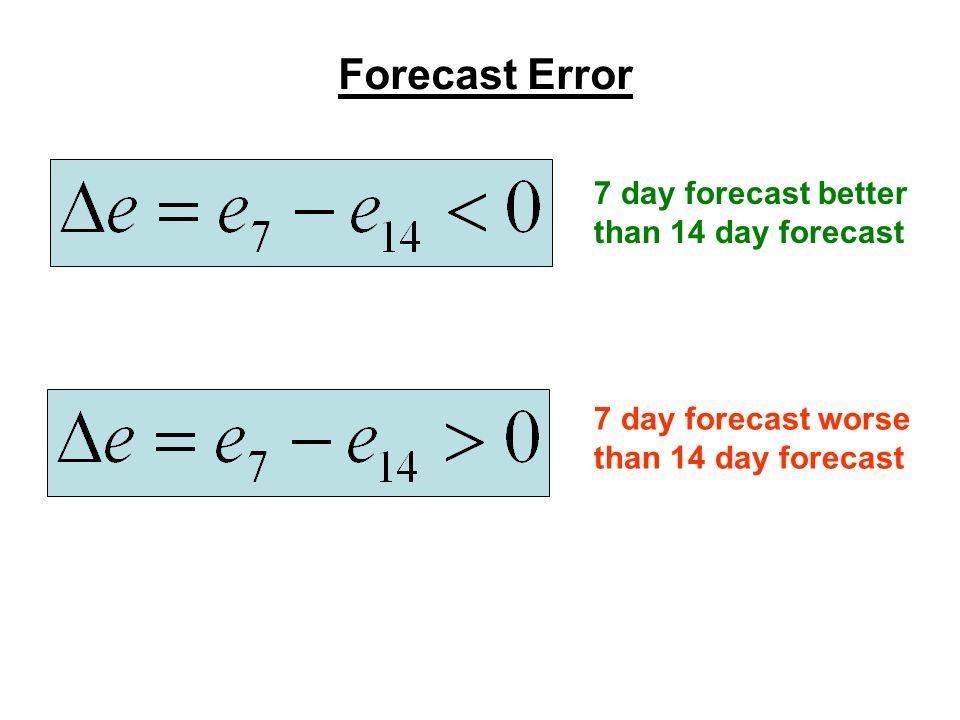 Forecast Error

$\Delta e = e_7 - e_{14} < 0$

7 day forecast better than 14 day forecast

$\Delta e = e_7 - e_{14} > 0$

7 day forecast worse than 14 day forecast